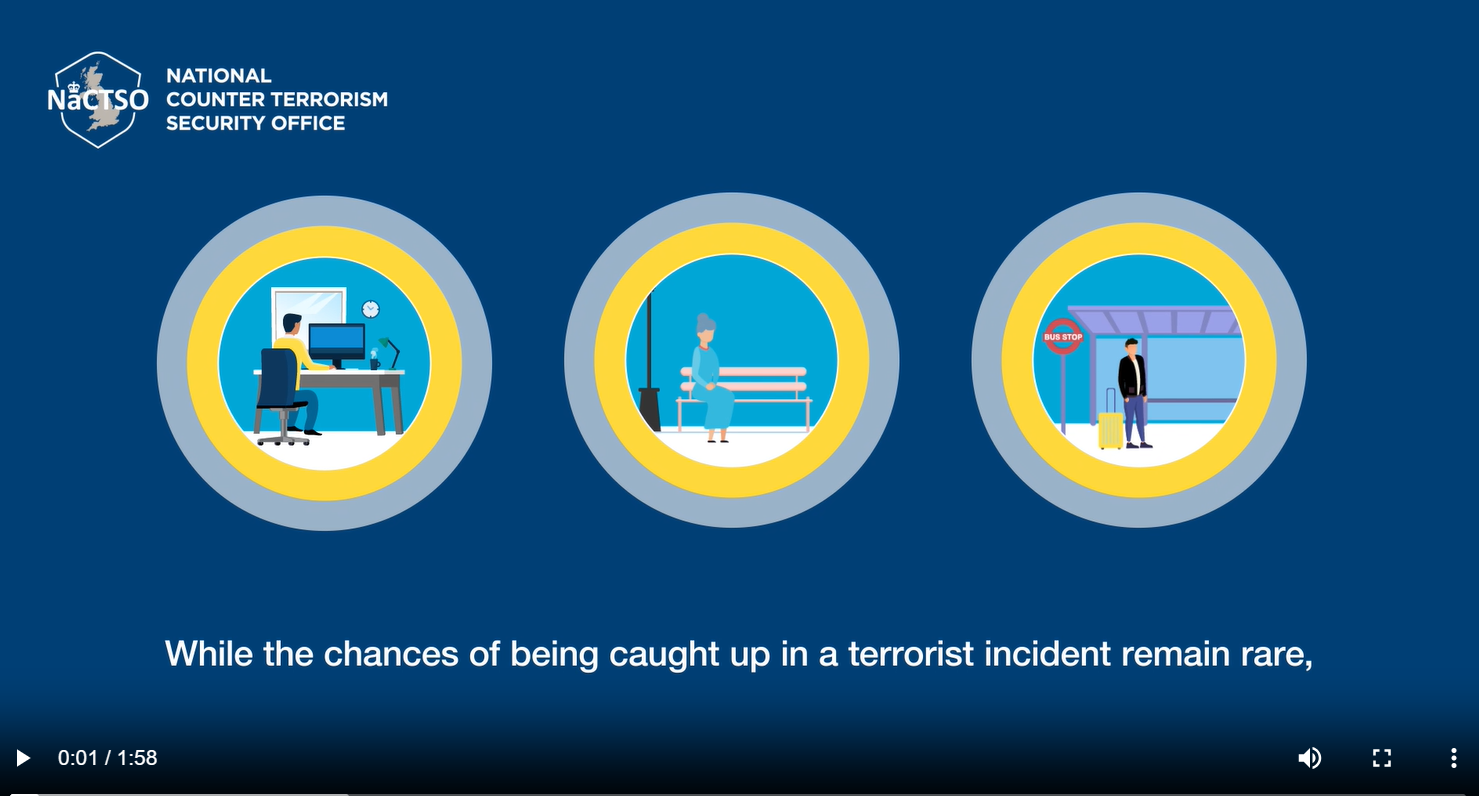 NaCTSO
NATIONAL
COUNTER TERRORISM
SECURITY OFFICE

BUS STOP

While the chances of being caught up in a terrorist incident remain rare,

0:01 / 1:58